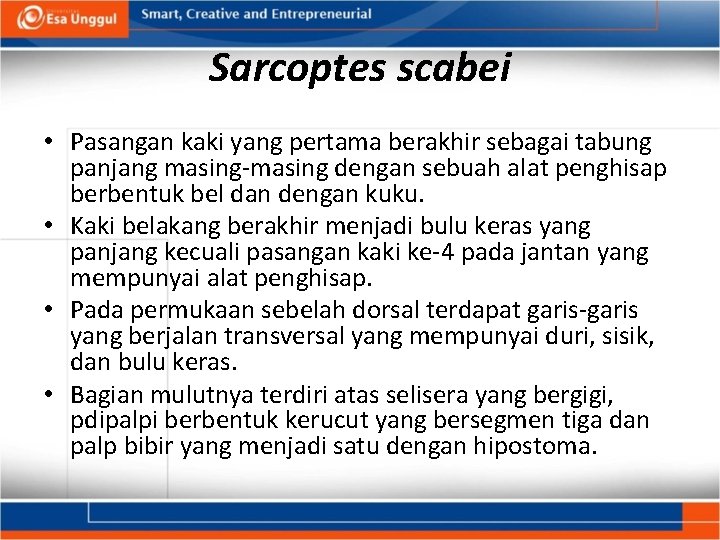 Esa Unggul

Smart, Creative and Entrepreneurial

Sarcoptes scabei

• Pasangan kaki yang pertama berakhir sebagai tabung panjang masing-masing dengan sebuah alat penghisap berbentuk bel dan dengan kuku.
• Kaki belakang berakhir menjadi bulu keras yang panjang kecuali pasangan kaki ke-4 pada jantan yang mempunyai alat penghisap.
• Pada permukaan sebelah dorsal terdapat garis-garis yang berjalan transversal yang mempunyai duri, sisik, dan bulu keras.
• Bagian mulutnya terdiri atas selisera yang bergigi, pdipalpi berbentuk kerucut yang bersegmen tiga dan palp bibir yang menjadi satu dengan hipostoma.